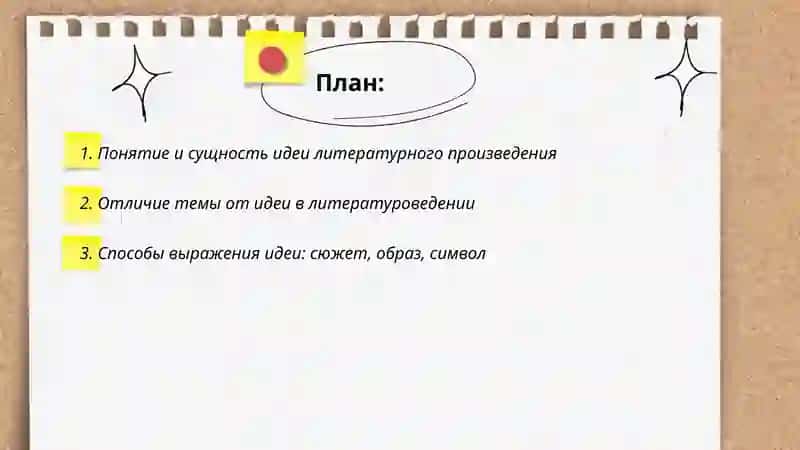 План:

1. Понятие и сущность идеи литературного произведения

2. Отличие темы от идеи в литературоведении

3. Способы выражения идеи: сюжет, образ, символ